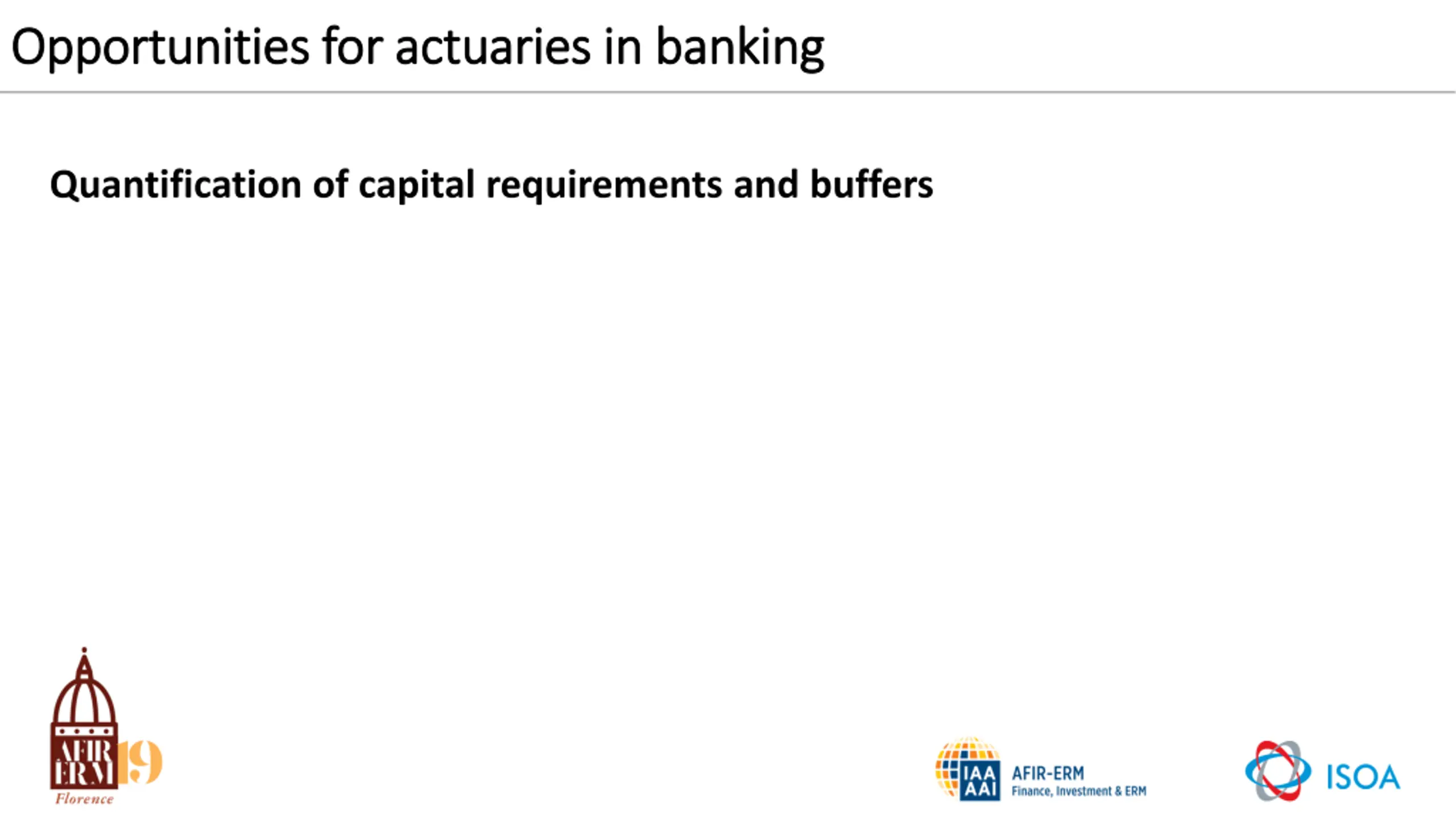 Opportunities for actuaries in banking

Quantification of capital requirements and buffers

AFIR ERM 19
Florence

IAA AAI AFIR-ERM Finance, Investment & ERM

ISOA